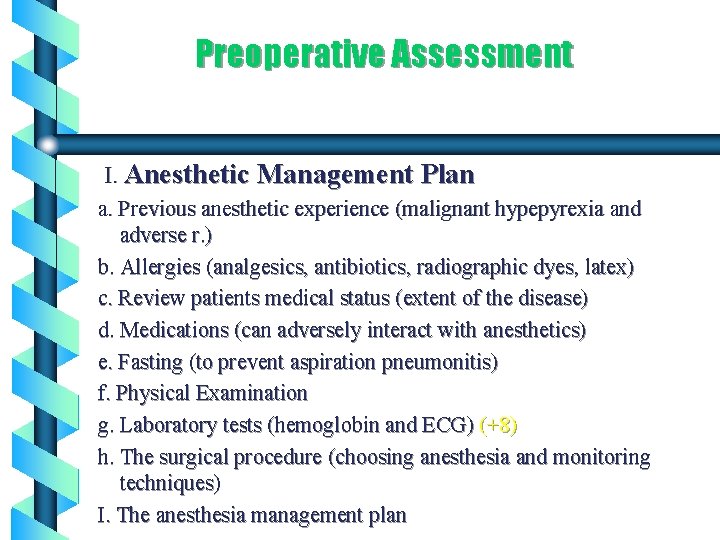 Preoperative Assessment

I. Anesthetic Management Plan

a. Previous anesthetic experience (malignant hypepyrexia and adverse r.)

b. Allergies (analgesics, antibiotics, radiographic dyes, latex)

c. Review patients medical status (extent of the disease)

d. Medications (can adversely interact with anesthetics)

e. Fasting (to prevent aspiration pneumonitis)

f. Physical Examination

g. Laboratory tests (hemoglobin and ECG) (+8)

h. The surgical procedure (choosing anesthesia and monitoring techniques)

I. The anesthesia management plan